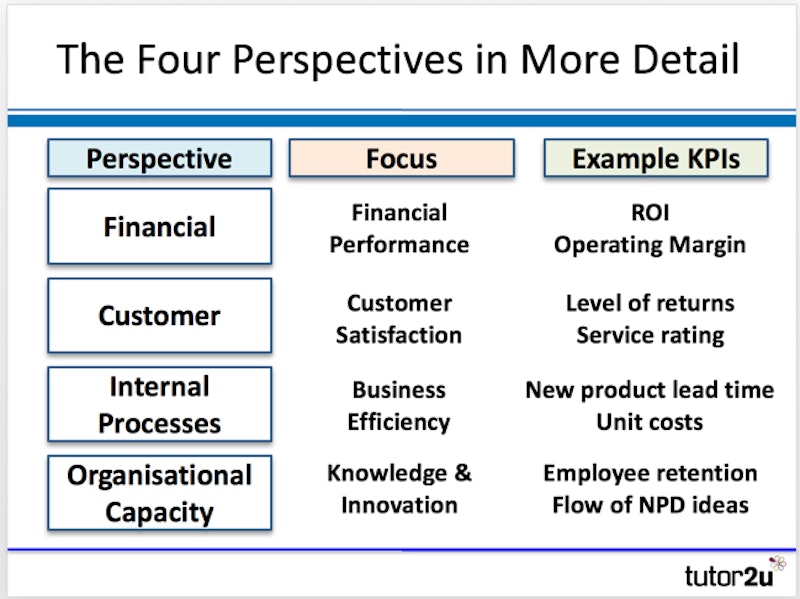 The Four Perspectives in More Detail

| Perspective | Focus | Example KPIs |
|---|---|---|
| Financial | Financial Performance | ROI Operating Margin |
| Customer | Customer Satisfaction | Level of returns Service rating |
| Internal Processes | Business Efficiency | New product lead time Unit costs |
| Organisational Capacity | Knowledge & Innovation | Employee retention Flow of NPD ideas |

tutor2u